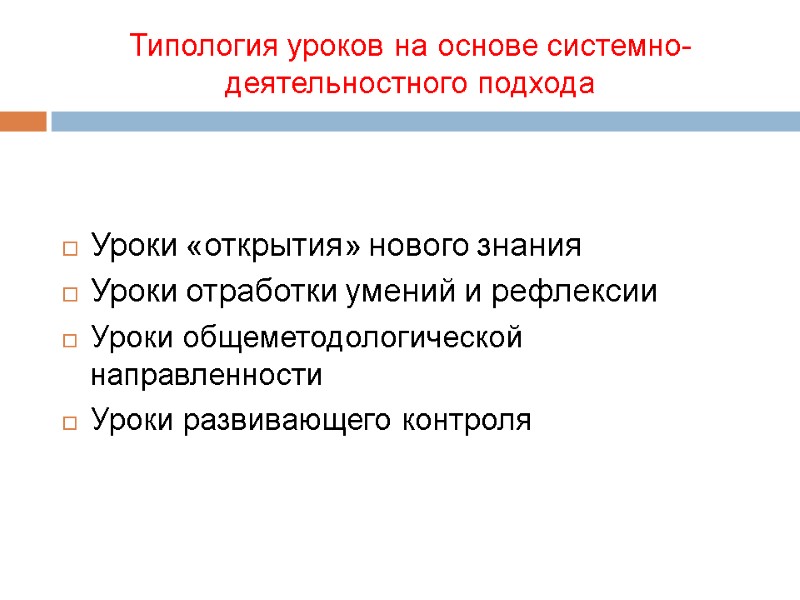 Типология уроков на основе системно-деятельностного подхода

Уроки «открытия» нового знания
Уроки отработки умений и рефлексии
Уроки общеметодологической направленности
Уроки развивающего контроля